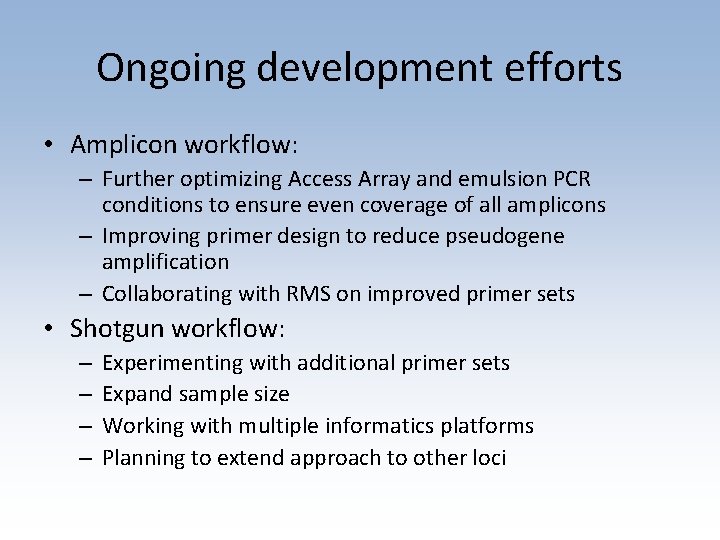 Ongoing development efforts

• Amplicon workflow:
– Further optimizing Access Array and emulsion PCR conditions to ensure even coverage of all amplicons
– Improving primer design to reduce pseudogene amplification
– Collaborating with RMS on improved primer sets

• Shotgun workflow:
– Experimenting with additional primer sets
– Expand sample size
– Working with multiple informatics platforms
– Planning to extend approach to other loci